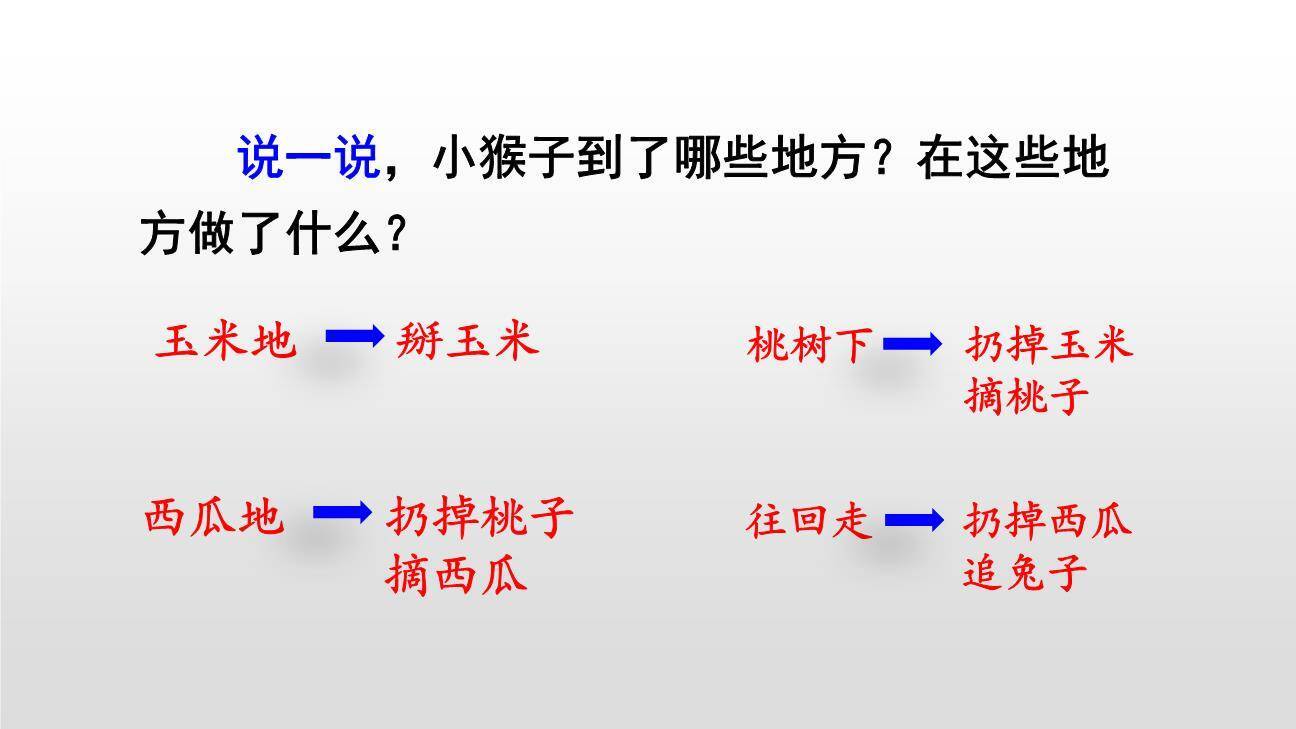 说一说，小猴子到了哪些地方？在这些地方做了什么？

玉米地 → 掰玉米

桃树下 → 扔掉玉米
摘桃子

西瓜地 → 扔掉桃子
摘西瓜

往回走 → 扔掉西瓜
追兔子